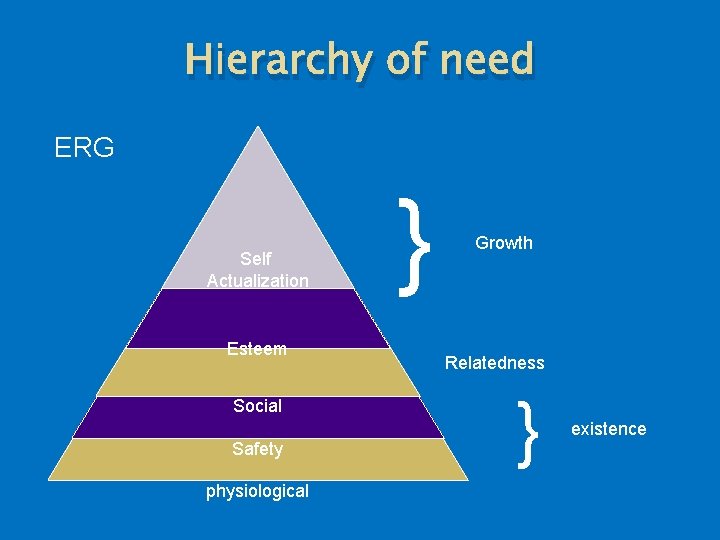 Hierarchy of need

ERG

Self Actualization

Esteem

Social

Safety

physiological

Growth

Relatedness

existence